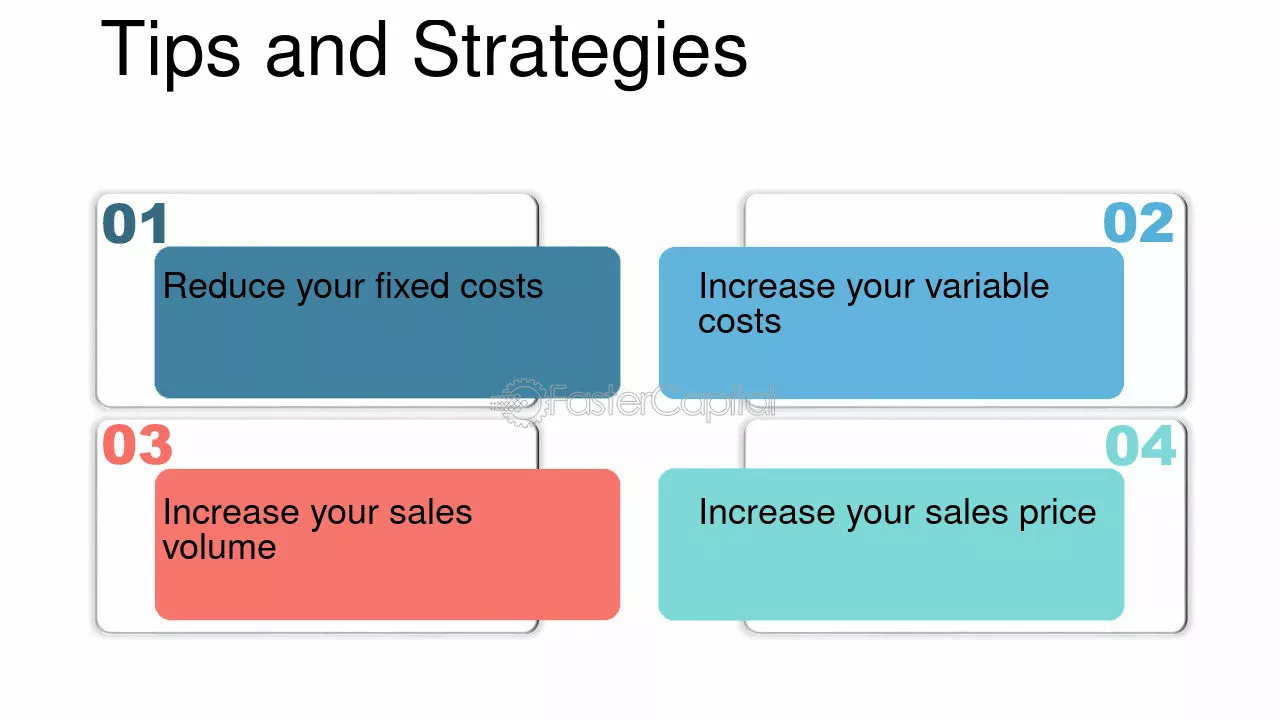 Tips and Strategies

01

Reduce your fixed costs

02

Increase your variable costs

FasterCapital

03

Increase your sales volume

04

Increase your sales price